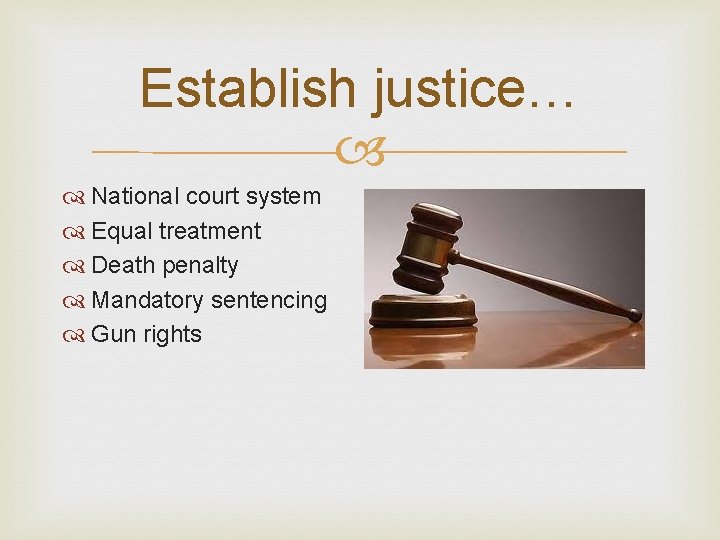 Establish justice…

National court system
Equal treatment
Death penalty
Mandatory sentencing
Gun rights